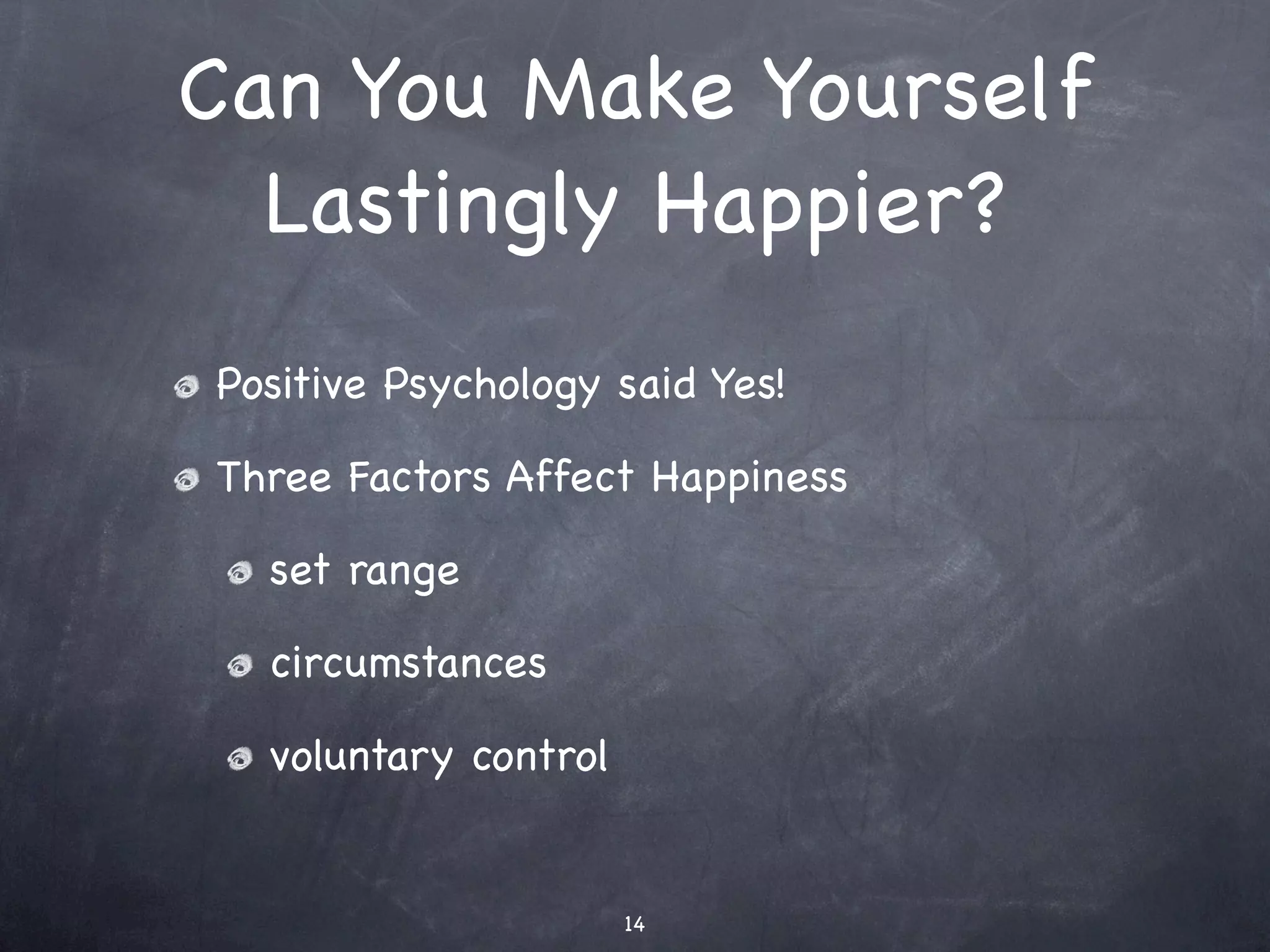 Can You Make Yourself Lastingly Happier?

Positive Psychology said Yes!

Three Factors Affect Happiness

set range

circumstances

voluntary control

14